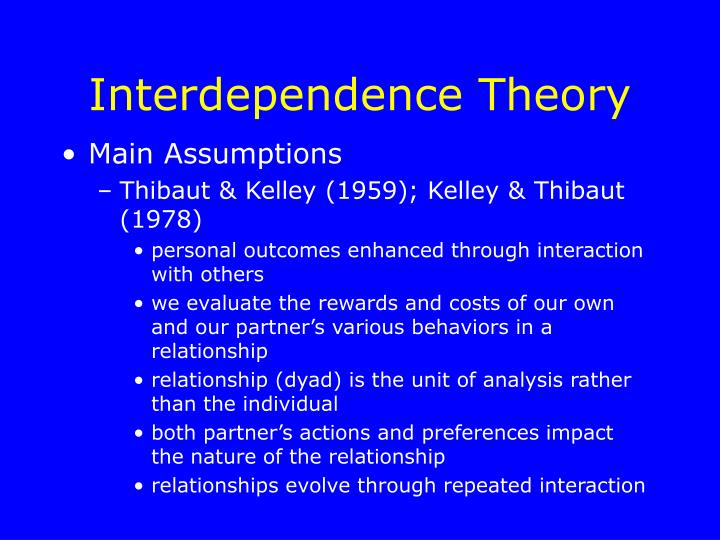 Interdependence Theory

• Main Assumptions
  – Thibaut & Kelley (1959); Kelley & Thibaut (1978)
    • personal outcomes enhanced through interaction with others
    • we evaluate the rewards and costs of our own and our partner’s various behaviors in a relationship
    • relationship (dyad) is the unit of analysis rather than the individual
    • both partner’s actions and preferences impact the nature of the relationship
    • relationships evolve through repeated interaction